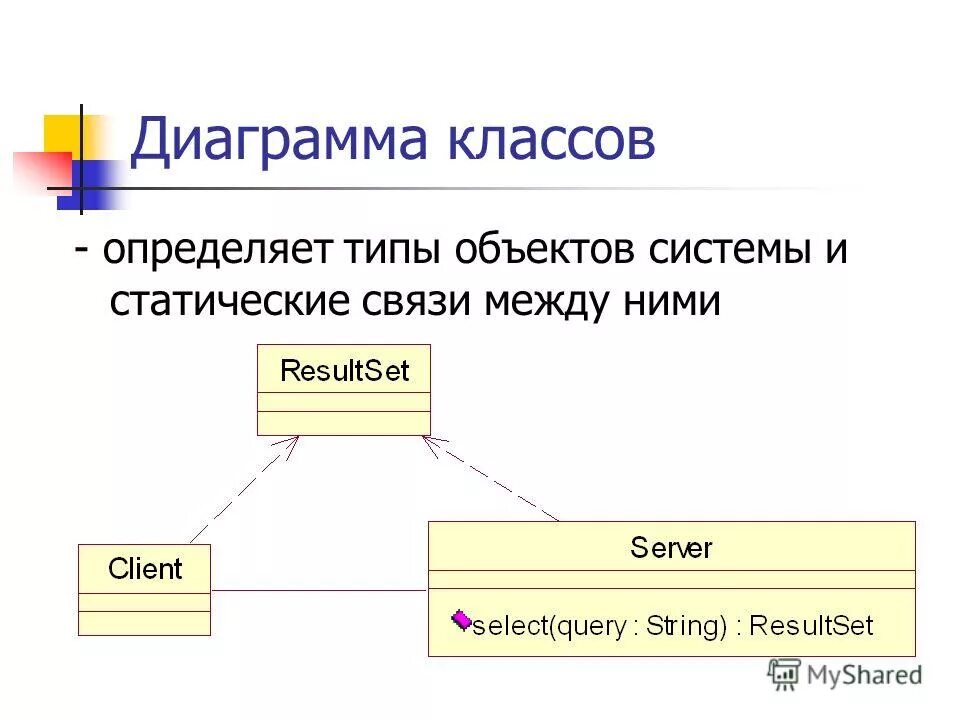 Диаграмма классов

- определяет типы объектов системы и статические связи между ними

ResultSet

Client

Server

select(query : String) : ResultSet

MyShared